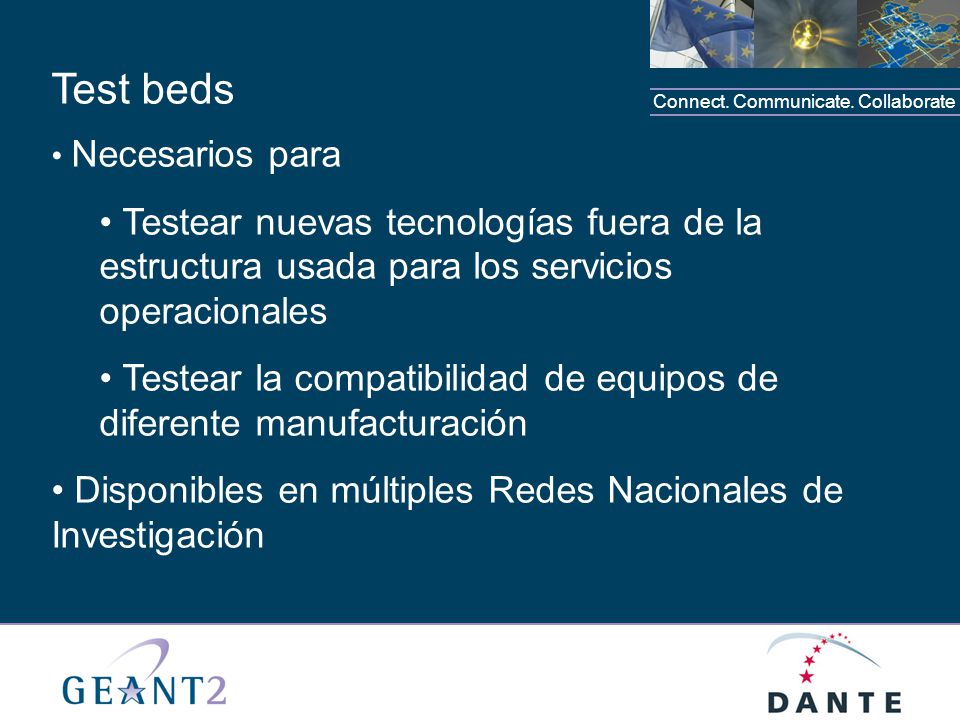 Connect. Communicate. Collaborate

Test beds

• Necesarios para

• Testear nuevas tecnologías fuera de la estructura usada para los servicios operacionales

• Testear la compatibilidad de equipos de diferente manufacturación

• Disponibles en múltiples Redes Nacionales de Investigación

GEANT2

DANTE